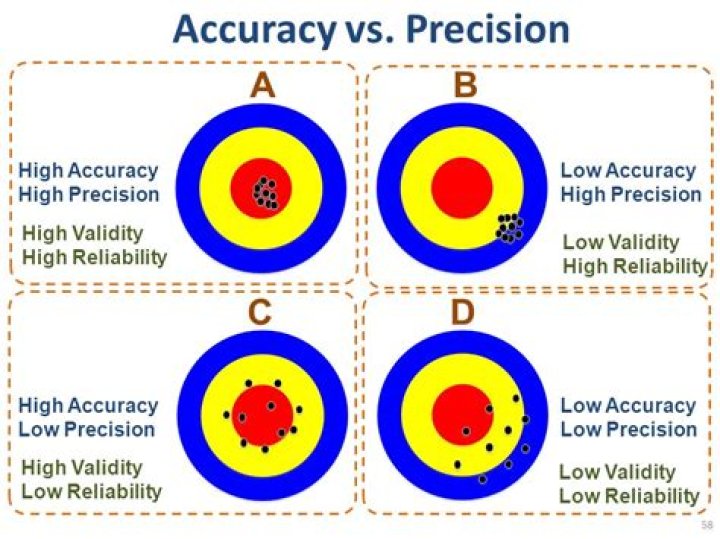 Accuracy vs. Precision

A

High Accuracy
High Precision

High Validity
High Reliability

B

Low Accuracy
High Precision

Low Validity
High Reliability

C

High Accuracy
Low Precision

High Validity
Low Reliability

D

Low Accuracy
Low Precision

Low Validity
Low Reliability

58